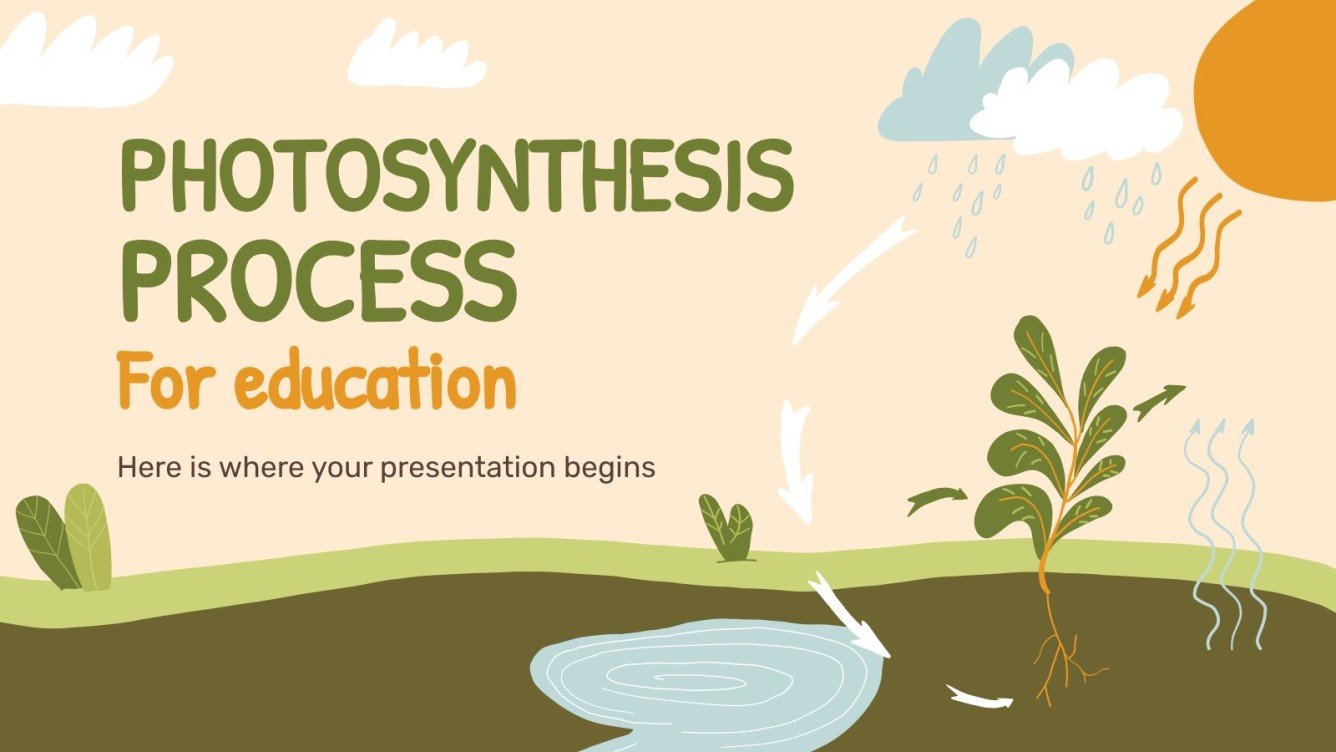 PHOTOSYNTHESIS PROCESS
For education

Here is where your presentation begins